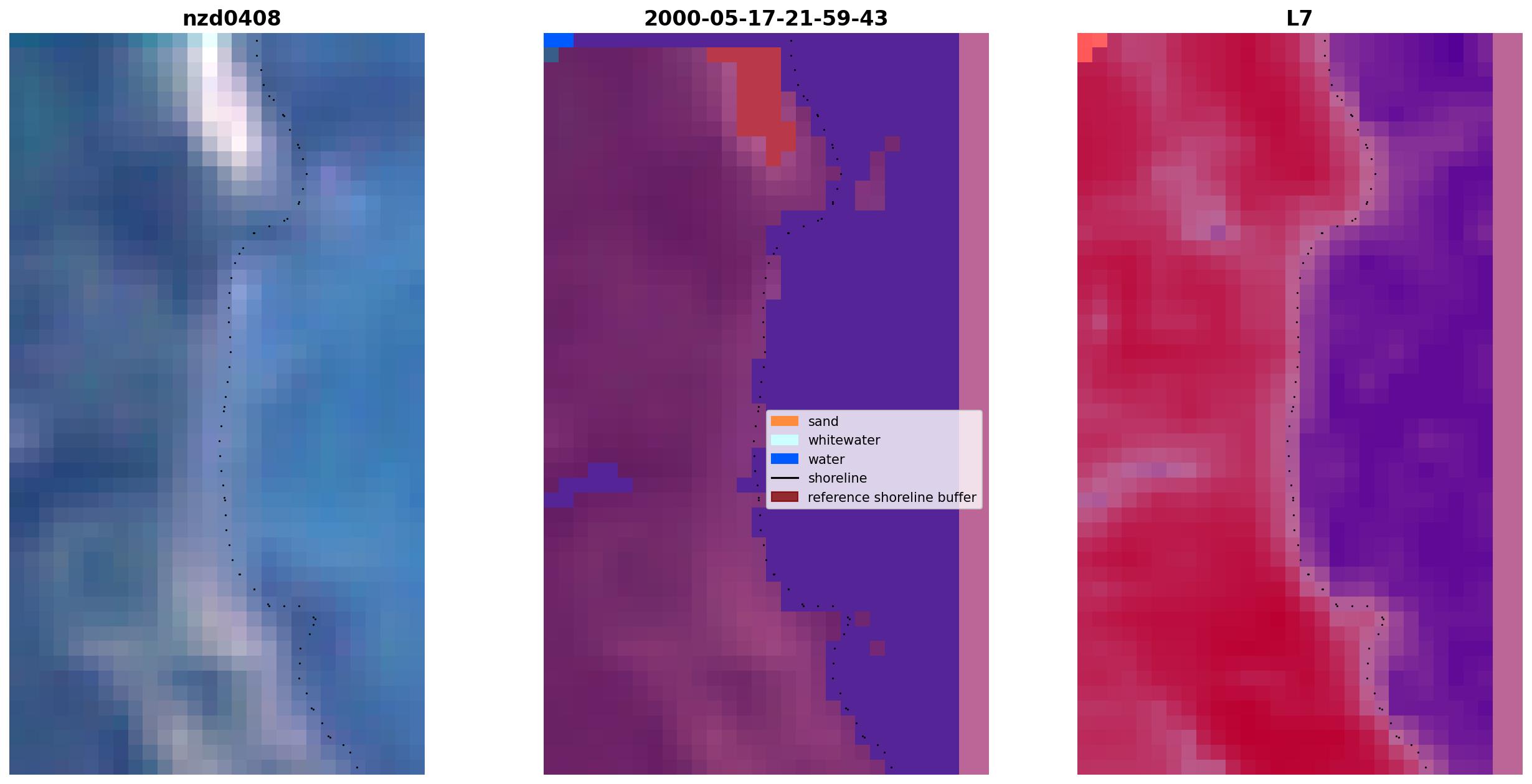 nzd0408

2000-05-17-21-59-43

L7

sand
whitewater
water
shoreline
reference shoreline buffer